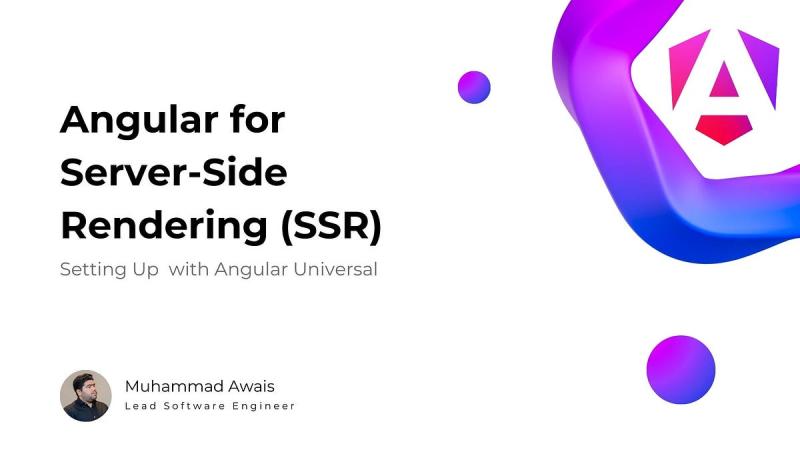 Angular for Server-Side Rendering (SSR)

Setting Up with Angular Universal

Muhammad Awais
Lead Software Engineer